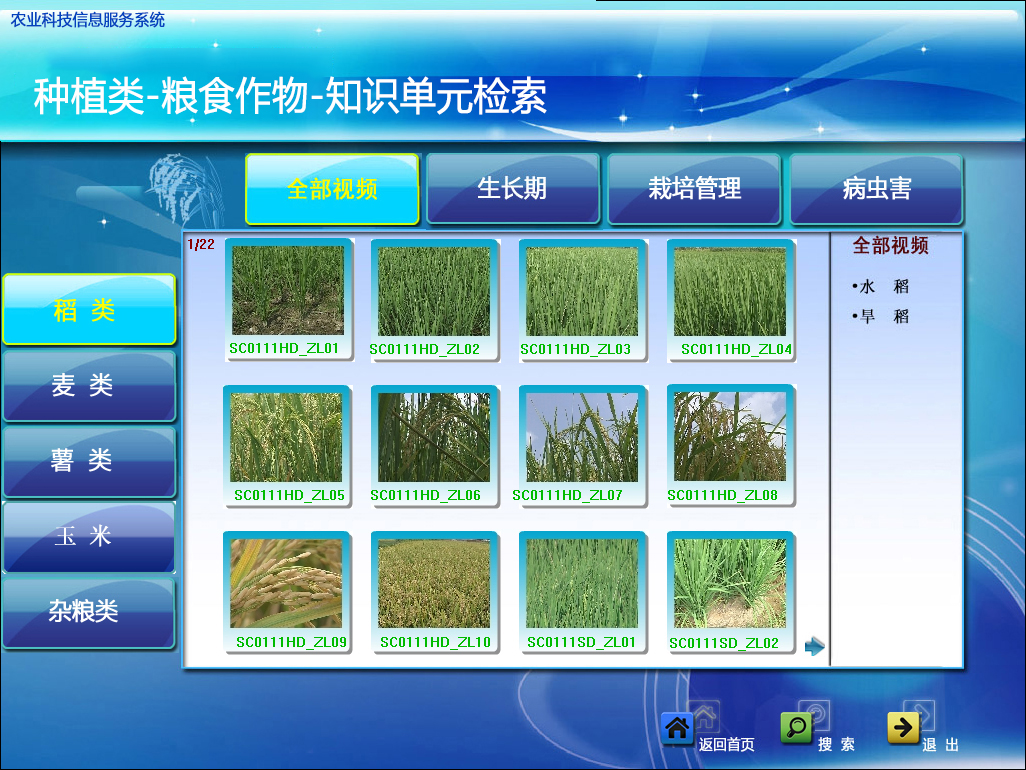 农业科技信息服务系统

种植类-粮食作物-知识单元检索

全部视频
生长期
栽培管理
病虫害

稻 类
麦 类
薯 类
玉 米
杂粮类

1/22

SC0111HD_ZL01
SC0111HD_ZL02
SC0111HD_ZL03
SC0111HD_ZL04
SC0111HD_ZL05
SC0111HD_ZL06
SC0111HD_ZL07
SC0111HD_ZL08
SC0111HD_ZL09
SC0111HD_ZL10
SC0111SD_ZL01
SC0111SD_ZL02

全部视频
•水 稻
•旱 稻

返回首页
搜 索
退 出